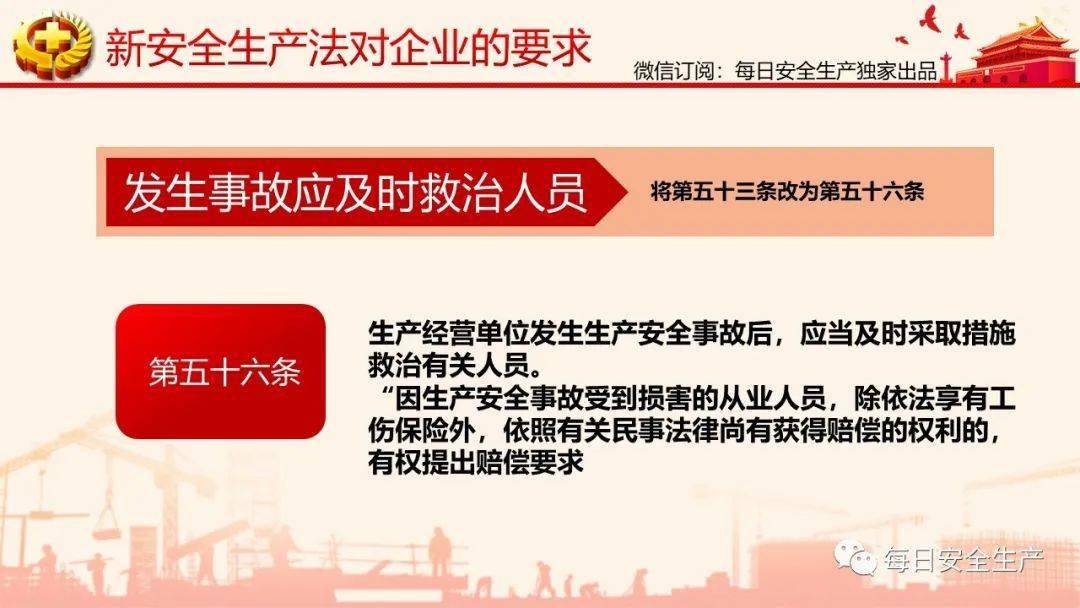 新安全生产法对企业的要求

微信订阅：每日安全生产独家出品

发生事故应及时救治人员

将第五十三条改为第五十六条

第五十六条

生产经营单位发生生产安全事故后，应当及时采取措施救治有关人员。

“因生产安全事故受到损害的从业人员，除依法享有工伤保险外，依照有关民事法律尚有获得赔偿的权利的，有权提出赔偿要求

每日安全生产